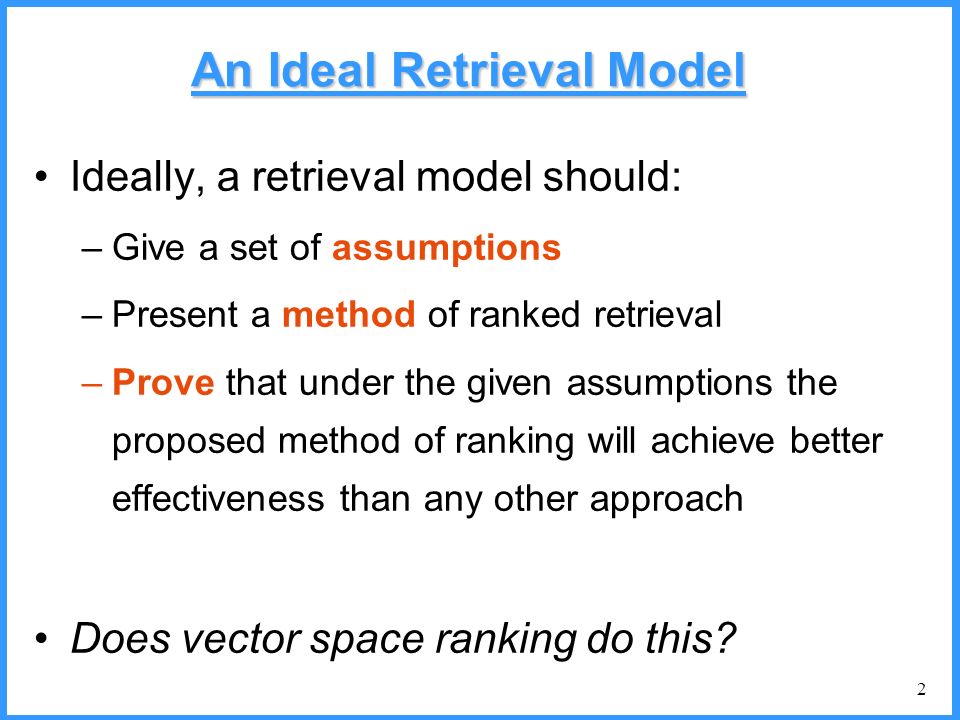 An Ideal Retrieval Model

• Ideally, a retrieval model should:

– Give a set of assumptions

– Present a method of ranked retrieval

– Prove that under the given assumptions the proposed method of ranking will achieve better effectiveness than any other approach

• Does vector space ranking do this?

2